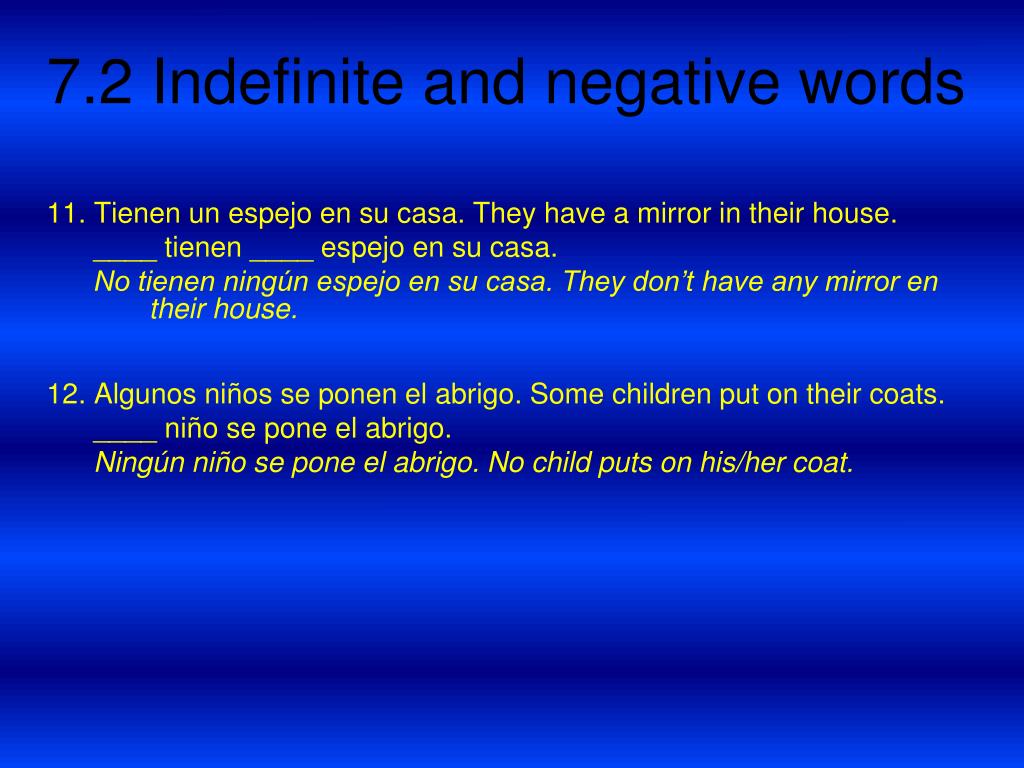 7.2 Indefinite and negative words

11. Tienen un espejo en su casa. They have a mirror in their house.
____ tienen ____ espejo en su casa.
No tienen ningún espejo en su casa. They don't have any mirror en their house.

12. Algunos niños se ponen el abrigo. Some children put on their coats.
____ niño se pone el abrigo.
Ningún niño se pone el abrigo. No child puts on his/her coat.